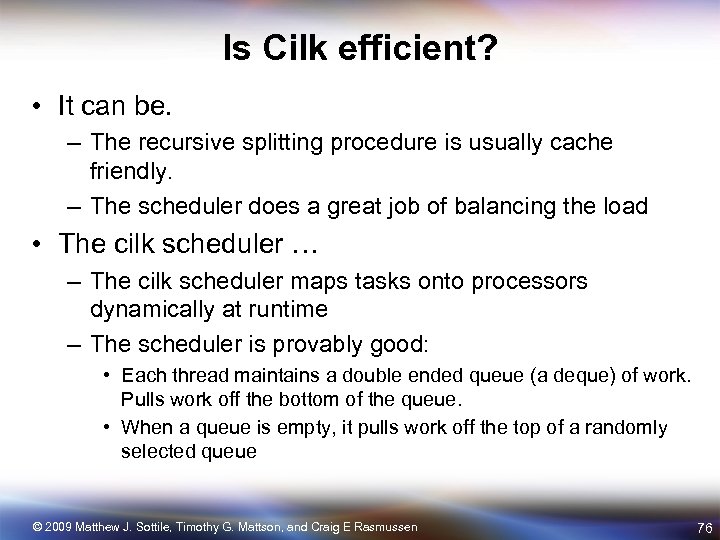 Is Cilk efficient?

• It can be.
– The recursive splitting procedure is usually cache friendly.
– The scheduler does a great job of balancing the load

• The cilk scheduler …
– The cilk scheduler maps tasks onto processors dynamically at runtime
– The scheduler is provably good:
• Each thread maintains a double ended queue (a deque) of work. Pulls work off the bottom of the queue.
• When a queue is empty, it pulls work off the top of a randomly selected queue

© 2009 Matthew J. Sottile, Timothy G. Mattson, and Craig E Rasmussen

76